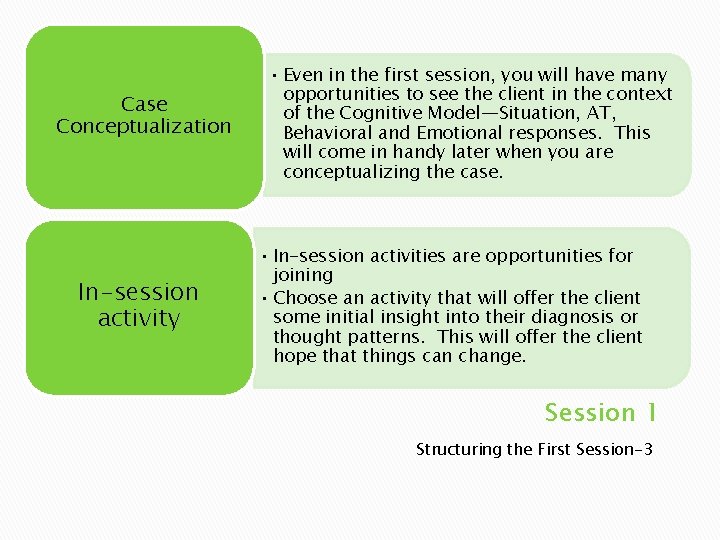 Case Conceptualization

• Even in the first session, you will have many opportunities to see the client in the context of the Cognitive Model—Situation, AT, Behavioral and Emotional responses. This will come in handy later when you are conceptualizing the case.

In-session activity

• In-session activities are opportunities for joining
• Choose an activity that will offer the client some initial insight into their diagnosis or thought patterns. This will offer the client hope that things can change.

Session 1

Structuring the First Session-3